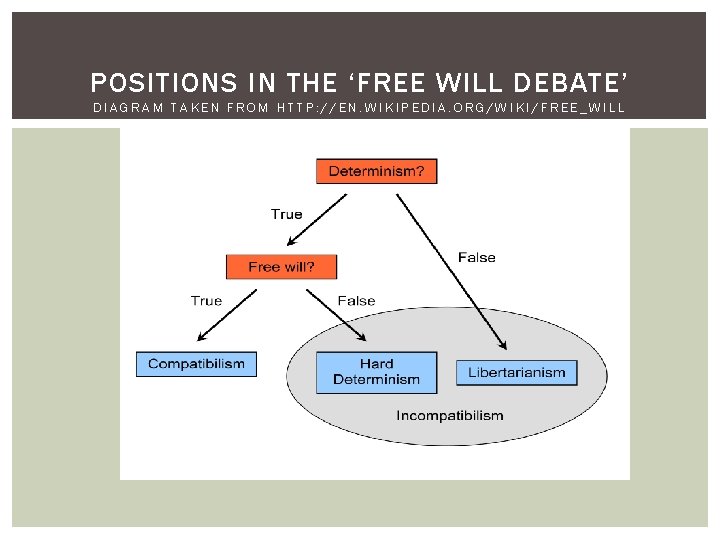 POSITIONS IN THE 'FREE WILL DEBATE'
DIAGRAM TAKEN FROM HTTP://EN.WIKIPEDIA.ORG/WIKI/FREE_WILL

Determinism?

True

False

Free will?

True

False

Compatibilism

Hard Determinism

Libertarianism

Incompatibilism